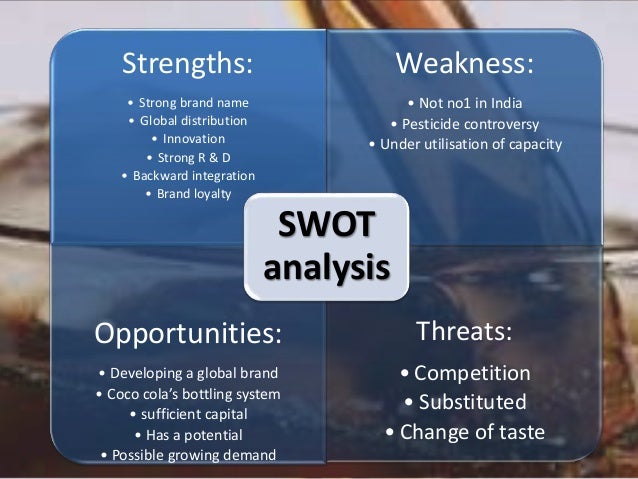 Strengths:
• Strong brand name
• Global distribution
• Innovation
• Strong R & D
• Backward integration
• Brand loyalty

Weakness:
• Not no1 in India
• Pesticide controversy
• Under utilisation of capacity

SWOT analysis

Opportunities:
• Developing a global brand
• Coco cola's bottling system
• sufficient capital
• Has a potential
• Possible growing demand

Threats:
• Competition
• Substituted
• Change of taste